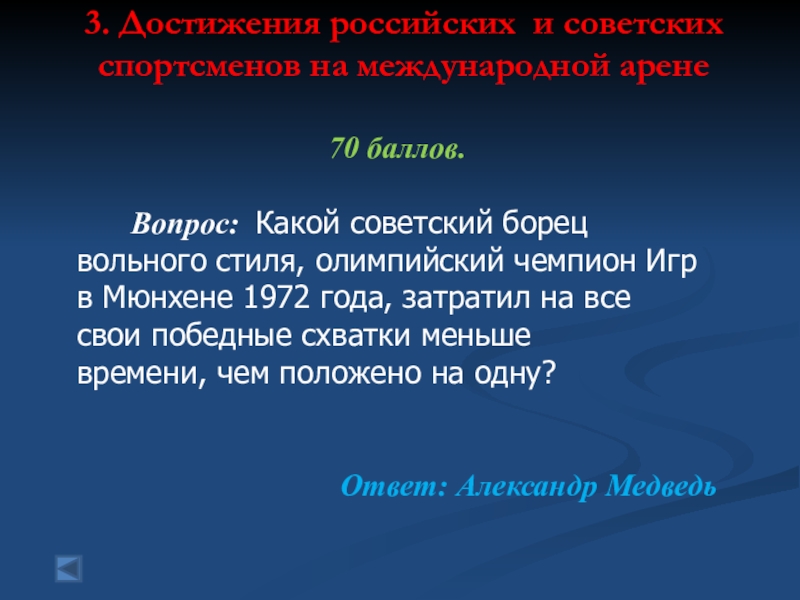 3. Достижения российских и советских спортсменов на международной арене

70 баллов.

Вопрос: Какой советский борец вольного стиля, олимпийский чемпион Игр в Мюнхене 1972 года, затратил на все свои победные схватки меньше времени, чем положено на одну?

Ответ: Александр Медведь